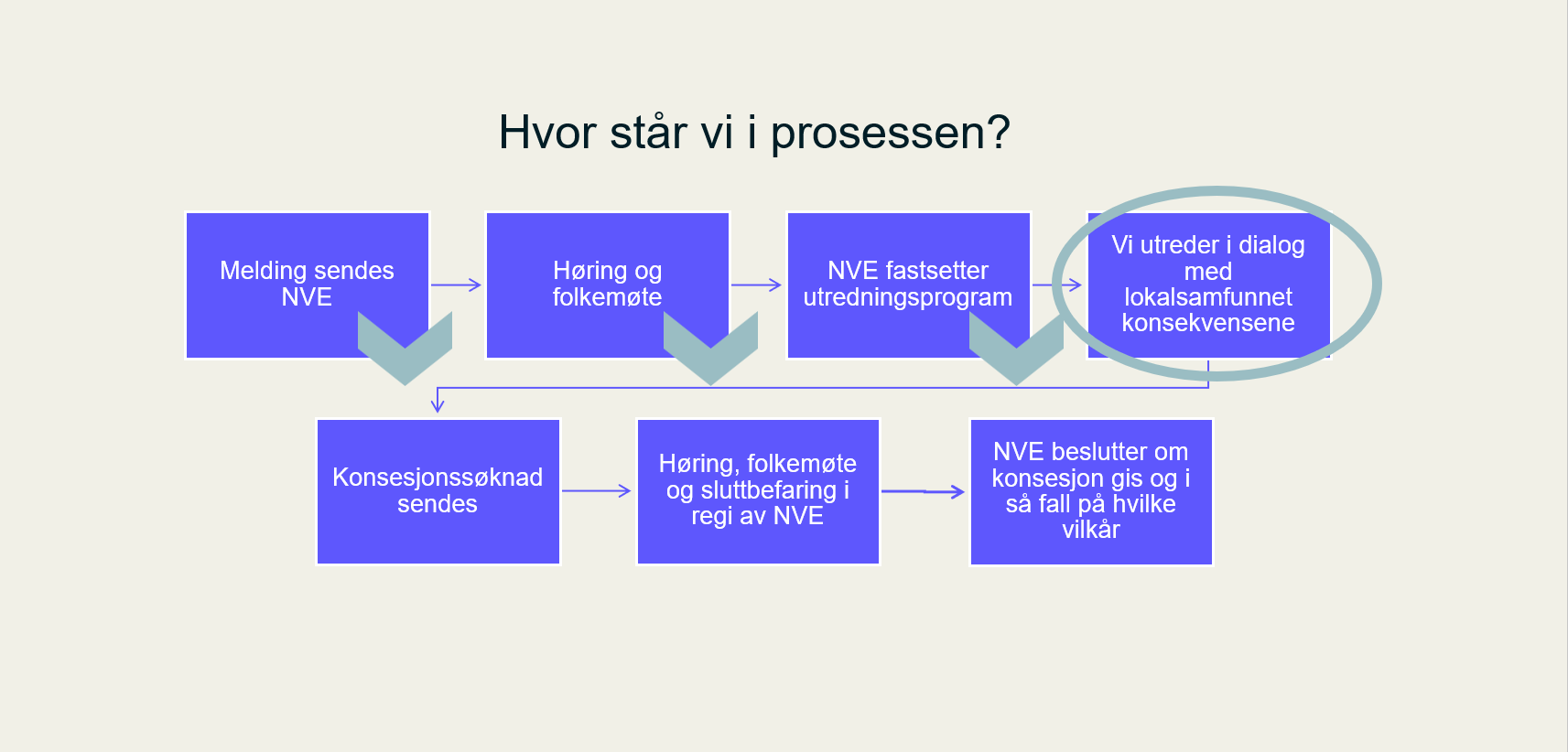 Hvor står vi i prosessen?

Melding sendes NVE

Høring og folkemøte

NVE fastsetter utredningsprogram

Vi utreder i dialog med lokalsamfunnet konsekvensene

Konsesjonssøknad sendes

Høring, folkemøte og sluttbefaring i regi av NVE

NVE beslutter om konsesjon gis og i så fall på hvilke vilkår